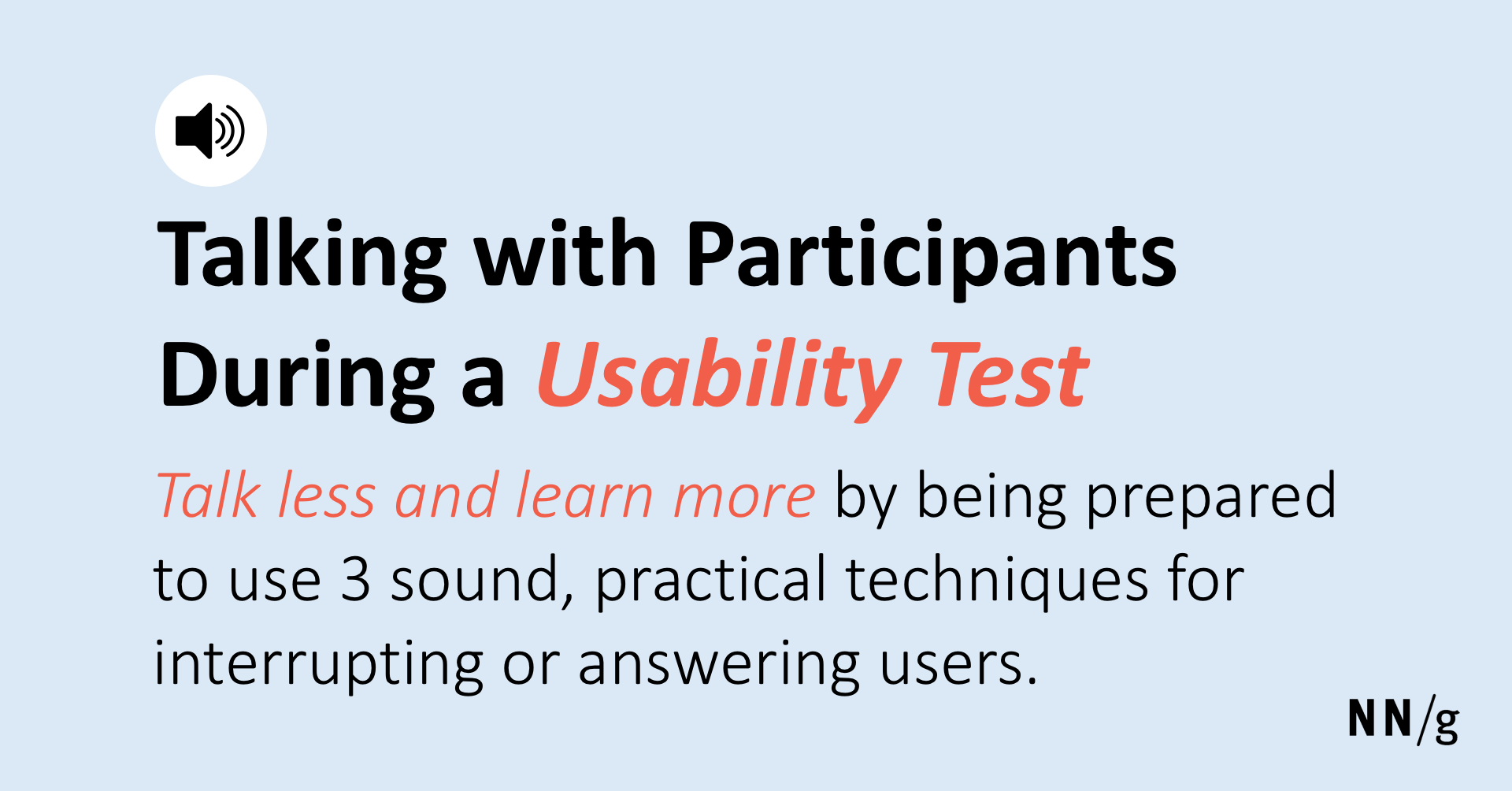 Talking with Participants During a Usability Test

Talk less and learn more by being prepared to use 3 sound, practical techniques for interrupting or answering users.

NN/g